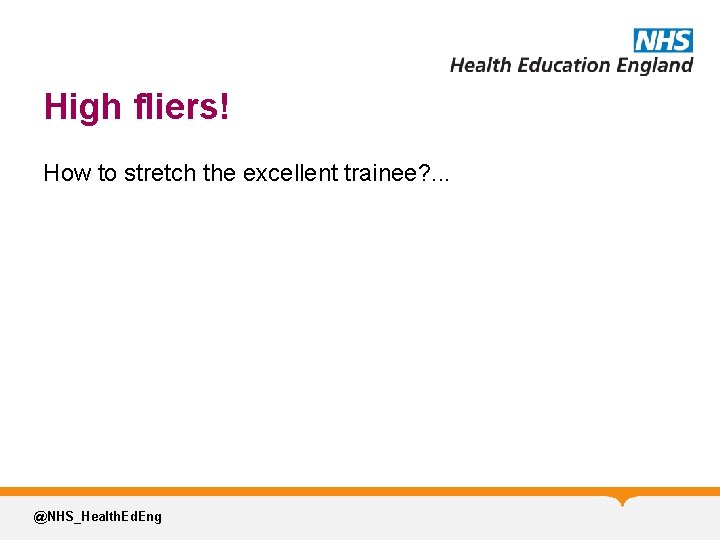 NHS
Health Education England

High fliers!

How to stretch the excellent trainee?...

@NHS_HealthEdEng